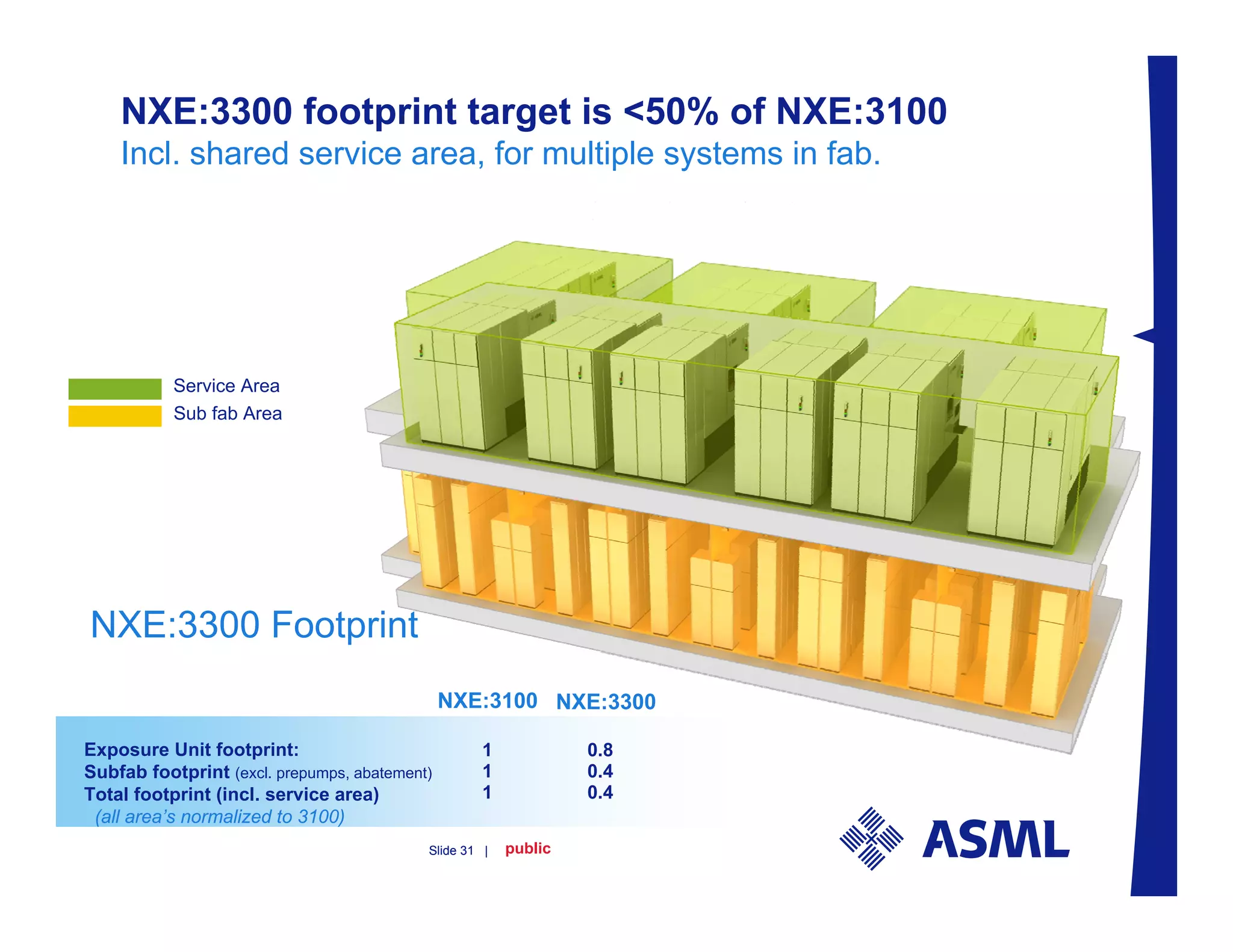 NXE:3300 footprint target is <50% of NXE:3100
Incl. shared service area, for multiple systems in fab.

Service Area
Sub fab Area

NXE:3300 Footprint

| | NXE:3100 | NXE:3300 |
|---|---|---|
| Exposure Unit footprint: | 1 | 0.8 |
| Subfab footprint (excl. prepumps, abatement) | 1 | 0.4 |
| Total footprint (incl. service area) | 1 | 0.4 |

(all area's normalized to 3100)

Slide 31 | public

ASML